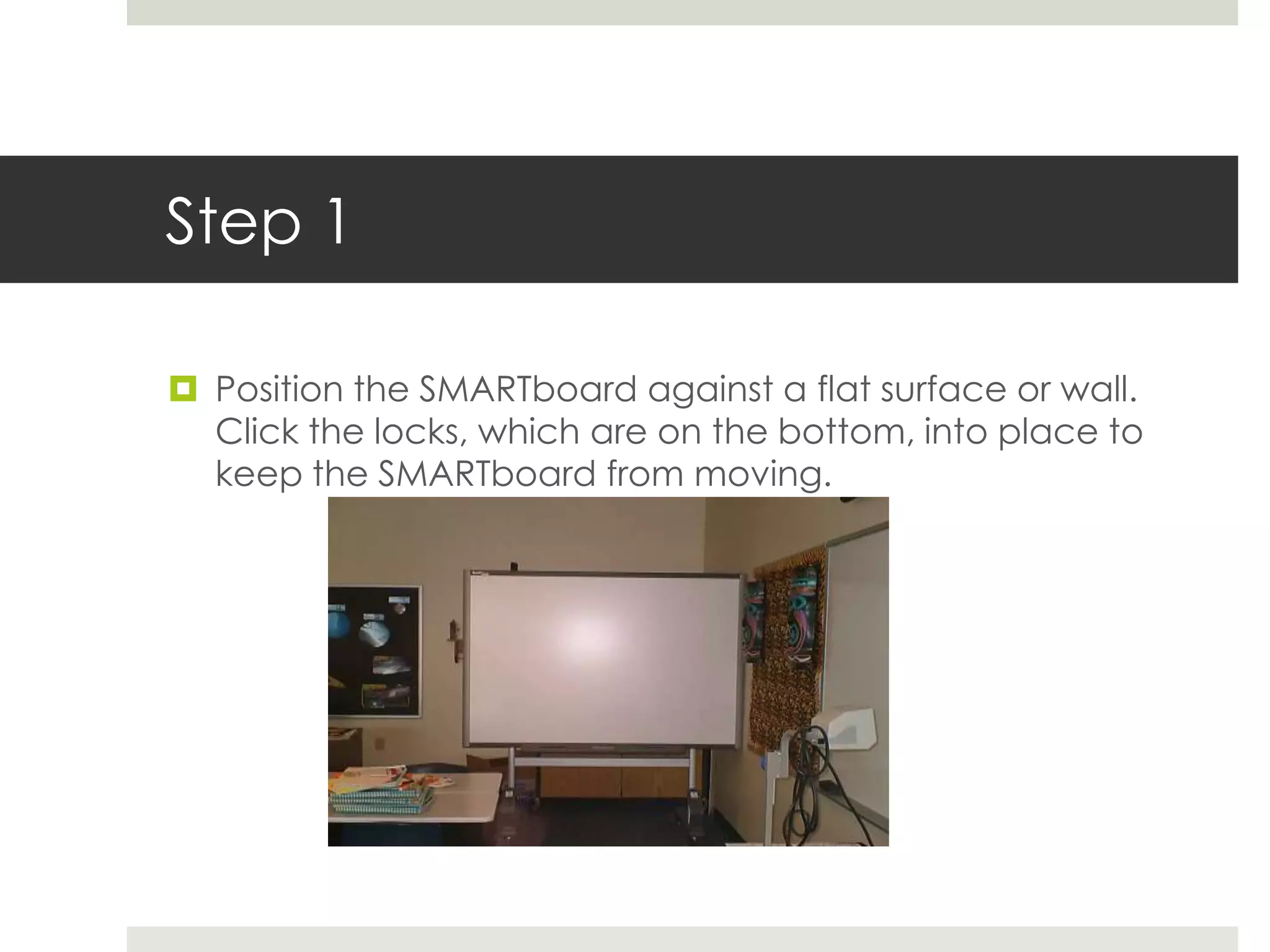 Step 1

Position the SMARTboard against a flat surface or wall. Click the locks, which are on the bottom, into place to keep the SMARTboard from moving.